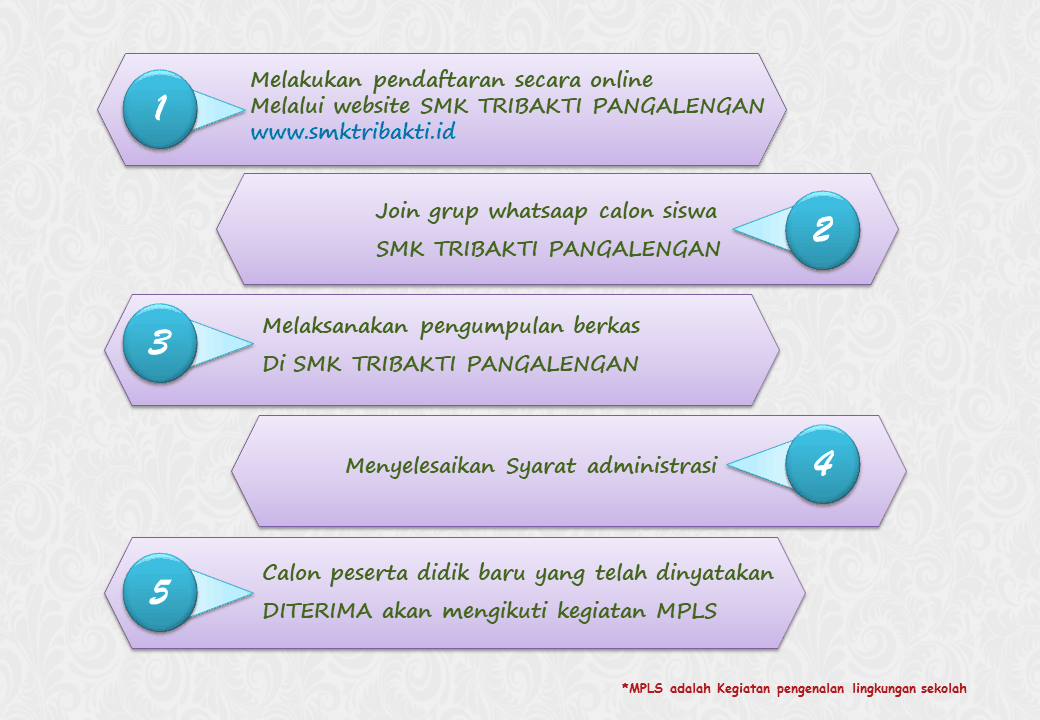 1

Melakukan pendaftaran secara online
Melalui website SMK TRIBAKTI PANGALENGAN
www.smktribakti.id

Join grup whatsaap calon siswa
SMK TRIBAKTI PANGALENGAN

2

3

Melaksanakan pengumpulan berkas
Di SMK TRIBAKTI PANGALENGAN

Menyelesaikan Syarat administrasi

4

5

Calon peserta didik baru yang telah dinyatakan
DITERIMA akan mengikuti kegiatan MPLS

*MPLS adalah Kegiatan pengenalan lingkungan sekolah